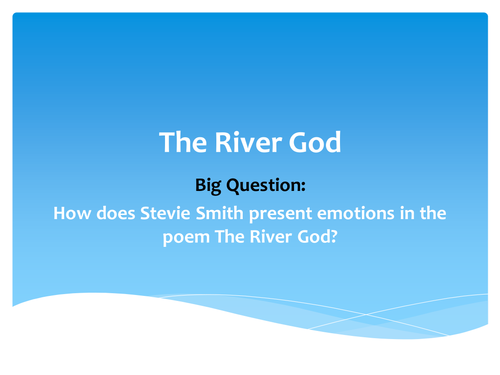 The River God

Big Question:

How does Stevie Smith present emotions in the poem The River God?